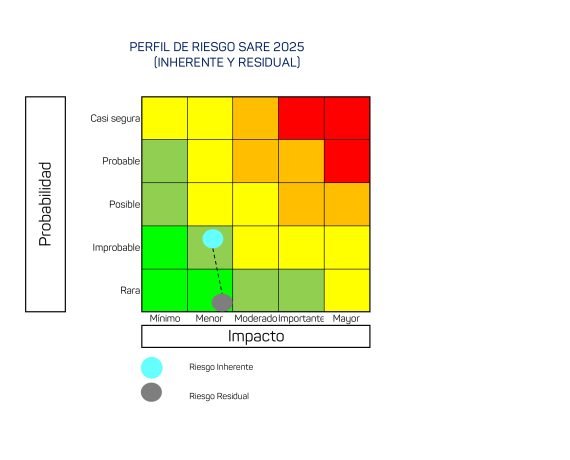 PERFIL DE RIESGO SARE 2025
(INHERENTE Y RESIDUAL)

Probabilidad

Casi segura
Probable
Posible
Improbable
Rara

Mínimo
Menor
Moderado
Importante
Mayor

Impacto

Riesgo Inherente
Riesgo Residual